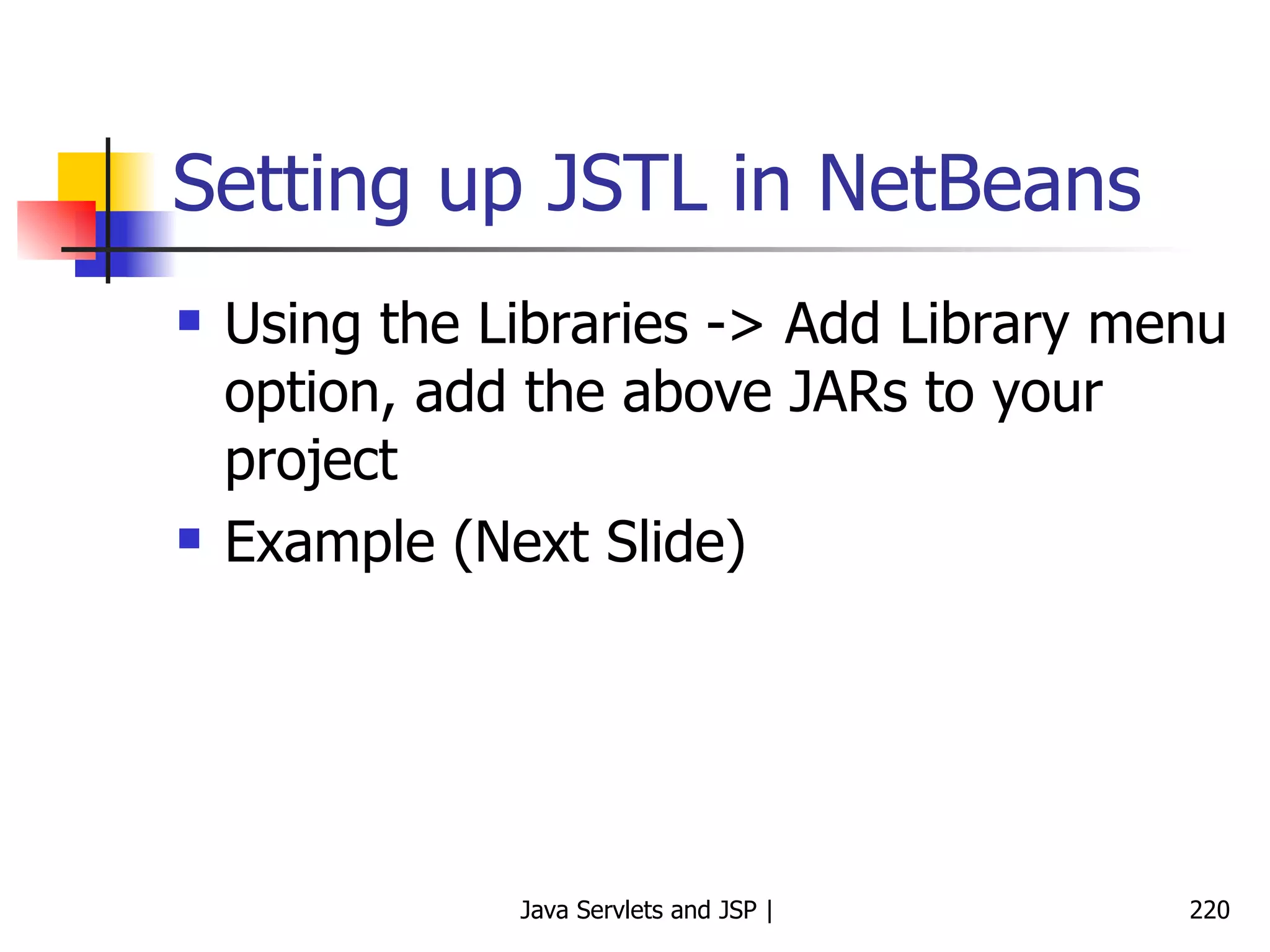 Setting up JSTL in NetBeans

- Using the Libraries -> Add Library menu option, add the above JARs to your project
- Example (Next Slide)

Java Servlets and JSP |

220